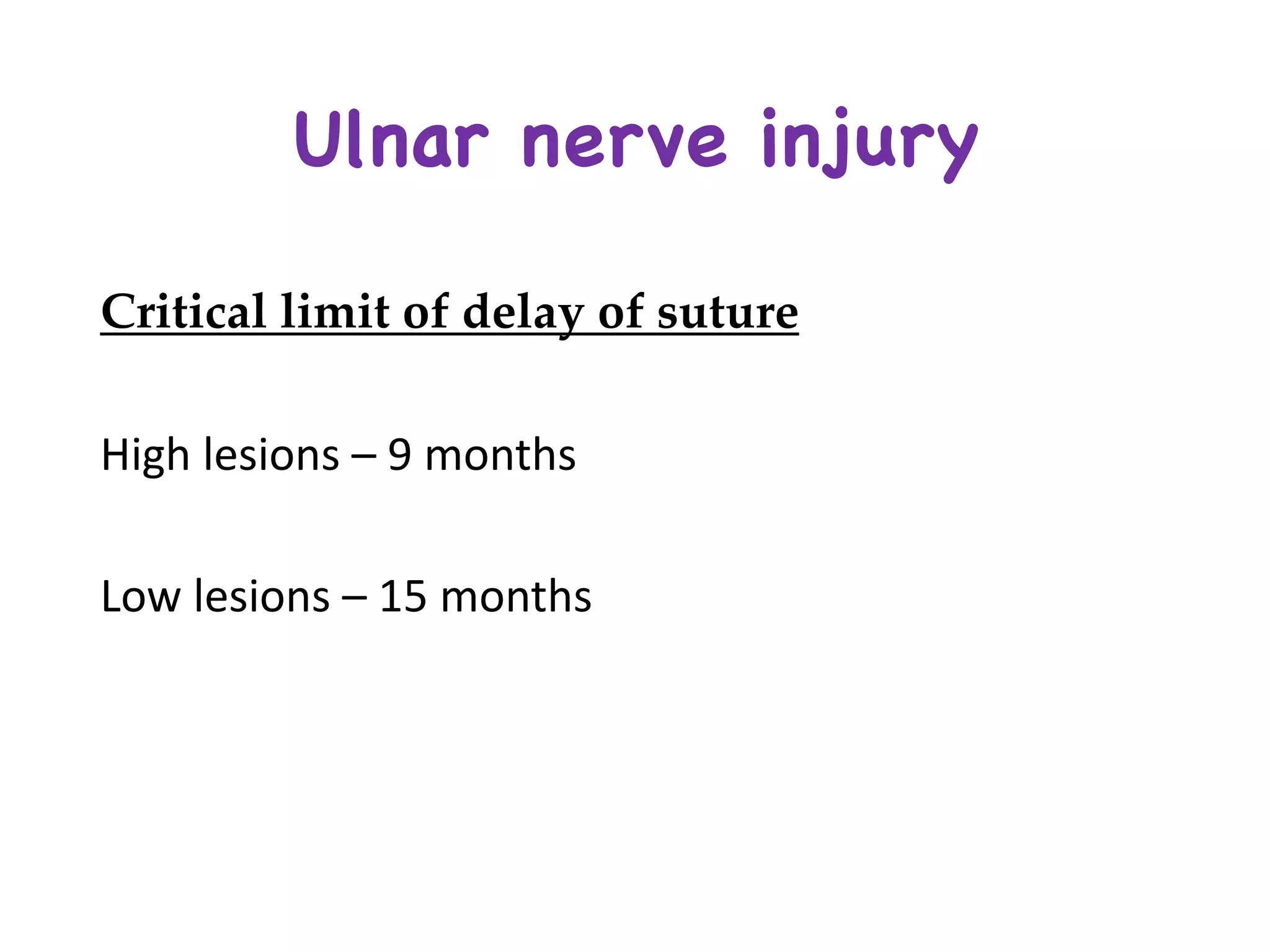 Ulnar nerve injury

Critical limit of delay of suture

High lesions – 9 months

Low lesions – 15 months